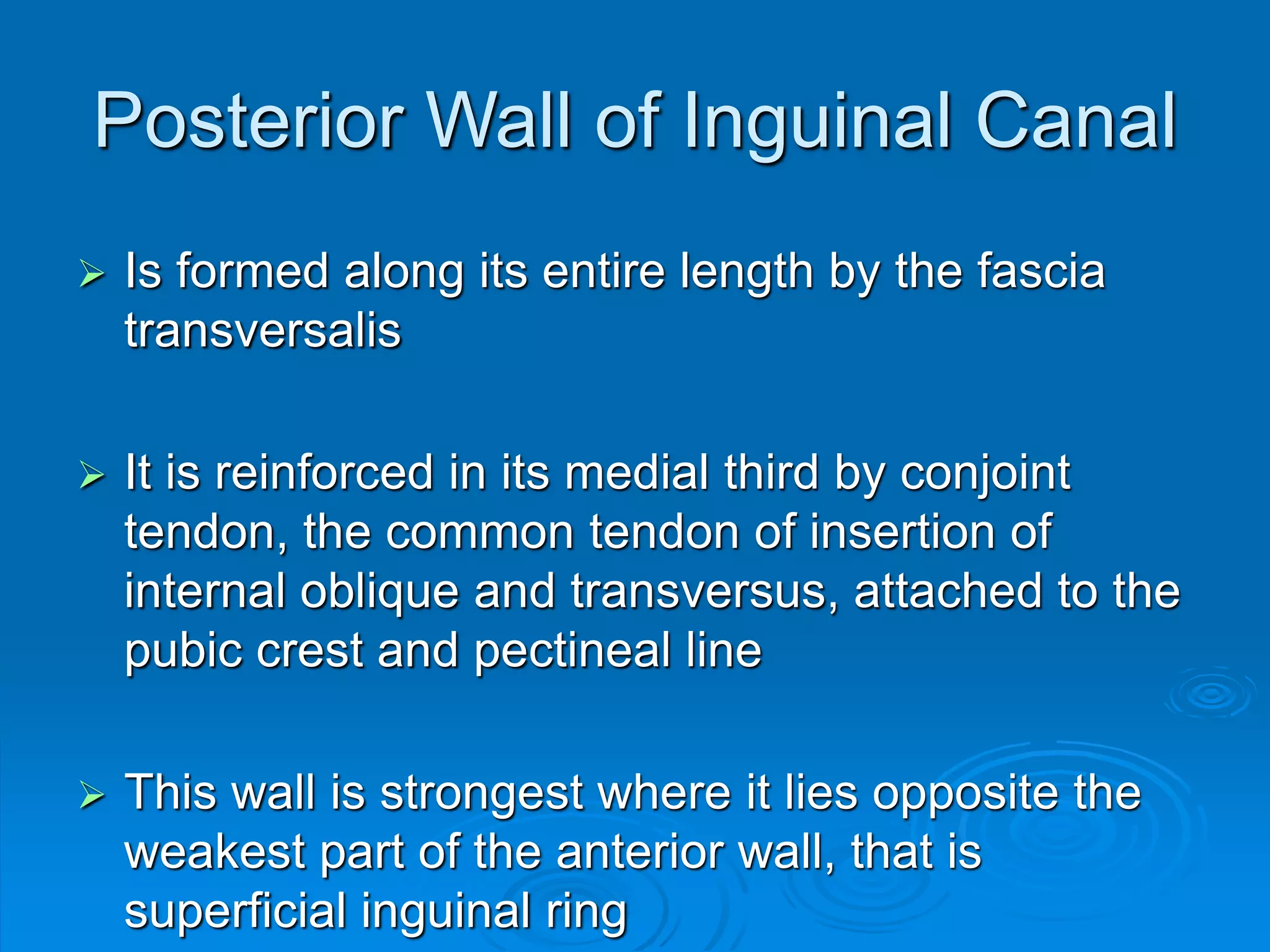 Posterior Wall of Inguinal Canal

➢ Is formed along its entire length by the fascia transversalis

➢ It is reinforced in its medial third by conjoint tendon, the common tendon of insertion of internal oblique and transversus, attached to the pubic crest and pectineal line

➢ This wall is strongest where it lies opposite the weakest part of the anterior wall, that is superficial inguinal ring